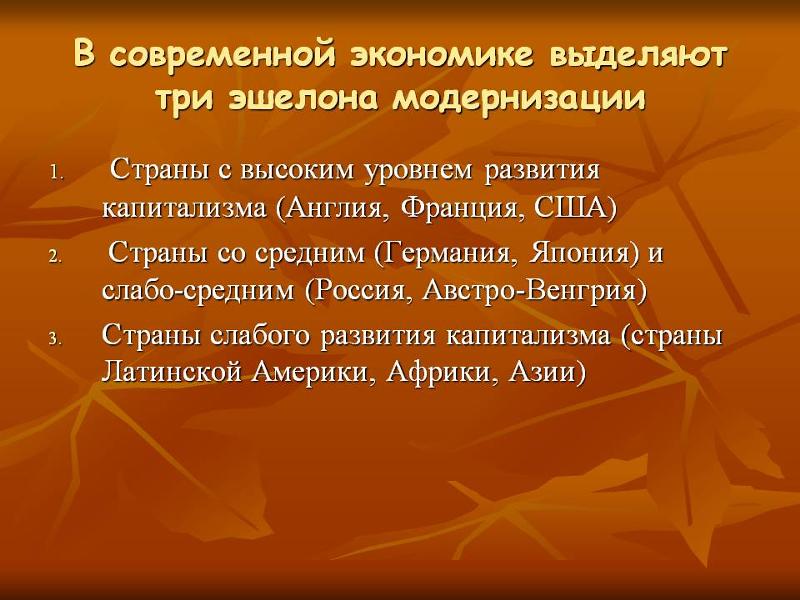 В современной экономике выделяют три эшелона модернизации

1. Страны с высоким уровнем развития капитализма (Англия, Франция, США)
2. Страны со средним (Германия, Япония) и слабо-средним (Россия, Австро-Венгрия)
3. Страны слабого развития капитализма (страны Латинской Америки, Африки, Азии)